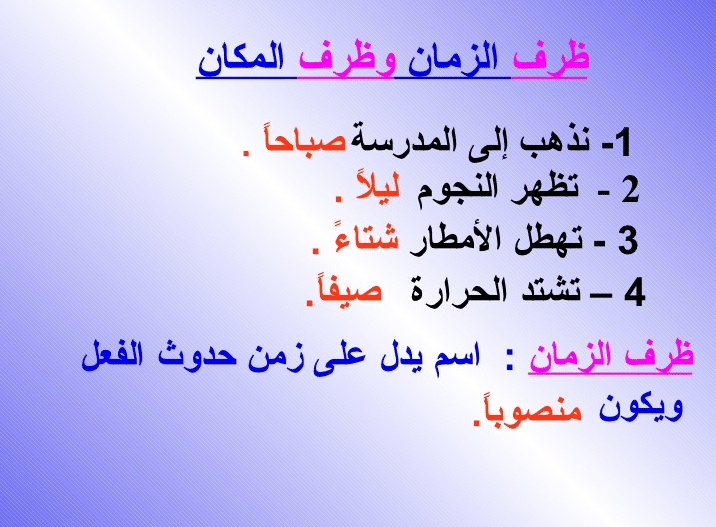 ظرف الزمان وظرف المكان

1- نذهب إلى المدرسة صباحاً .

2 - تظهر النجوم ليلاً .

3 - تهطل الأمطار شتاءً .

4 – تشتد الحرارة صيفاً.

ظرف الزمان : اسم يدل على زمن حدوث الفعل ويكون منصوباً.